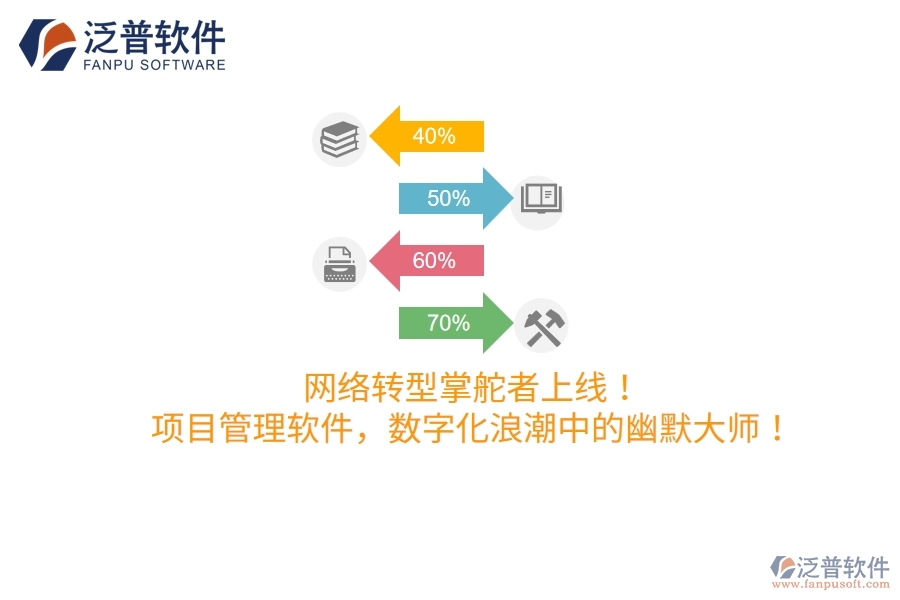 泛普软件
FANPU SOFTWARE

40%

50%

60%

70%

网络转型掌舵者上线！
项目管理软件，数字化浪潮中的幽默大师！

泛普软件
www.fanpusoft.com